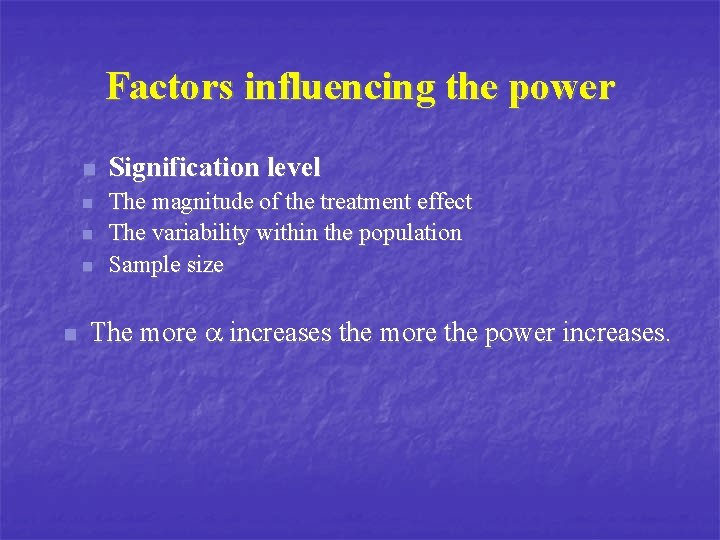 Factors influencing the power

- Signification level
- The magnitude of the treatment effect
- The variability within the population
- Sample size

- The more $\alpha$ increases the more the power increases.